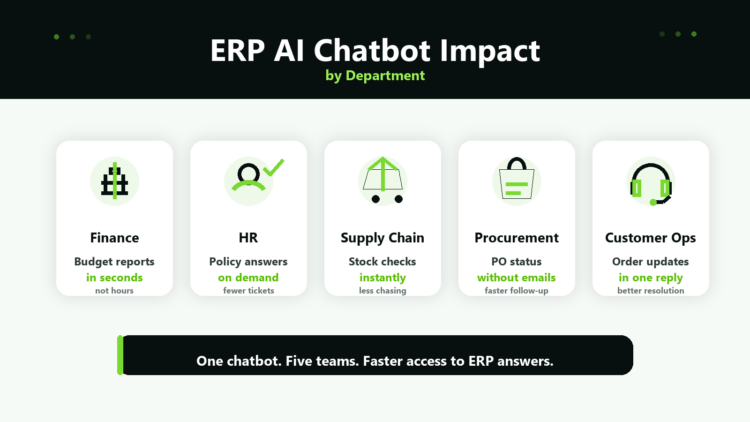 ERP AI Chatbot Impact
by Department

Finance
Budget reports
in seconds
not hours

HR
Policy answers
on demand
fewer tickets

Supply Chain
Stock checks
instantly
less chasing

Procurement
PO status
without emails
faster follow-up

Customer Ops
Order updates
in one reply
better resolution

One chatbot. Five teams. Faster access to ERP answers.